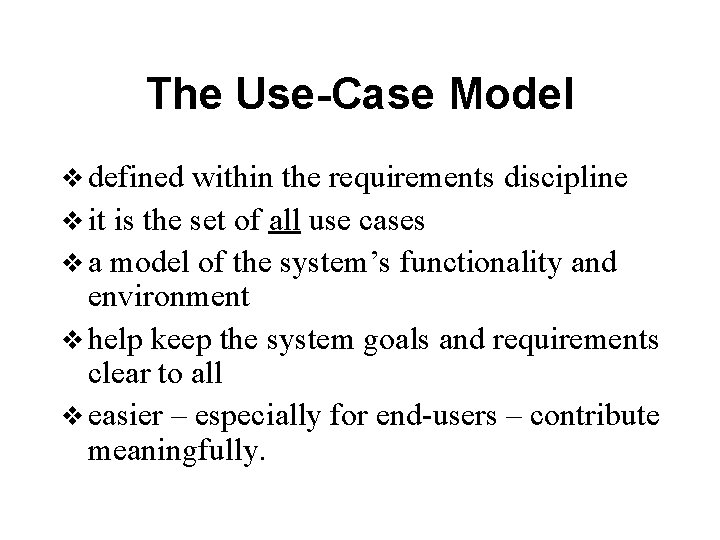 The Use-Case Model

❖ defined within the requirements discipline

❖ it is the set of all use cases

❖ a model of the system’s functionality and environment

❖ help keep the system goals and requirements clear to all

❖ easier – especially for end-users – contribute meaningfully.